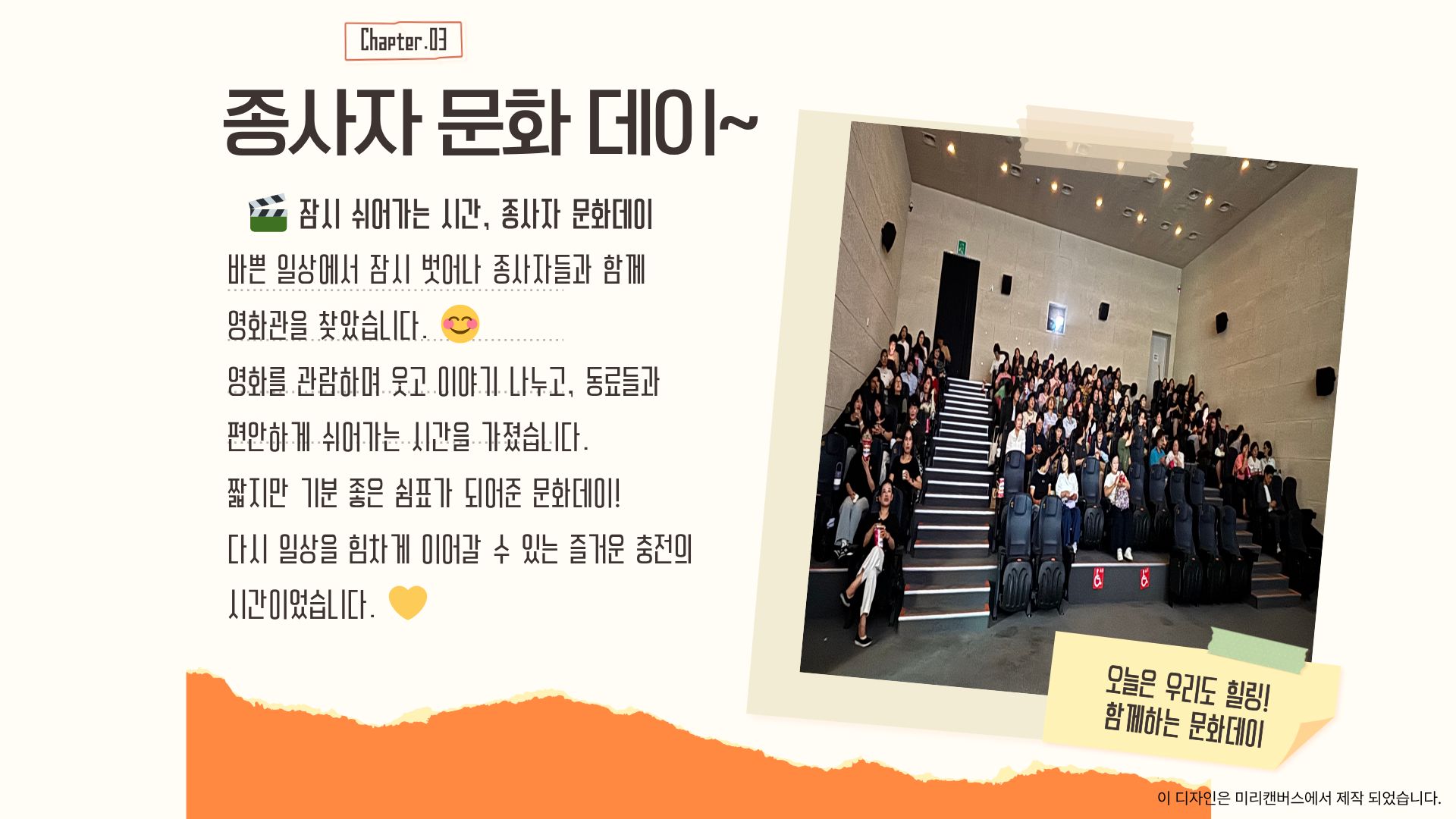 Chapter.03

종사자 문화 데이~

🎬 잠시 쉬어가는 시간, 종사자 문화데이

바쁜 일상에서 잠시 벗어나 종사자들과 함께 영화관을 찾았습니다. 😊

영화를 관람하며 웃고 이야기 나누고, 동료들과 편안하게 쉬어가는 시간을 가졌습니다.

짧지만 기분 좋은 쉼표가 되어준 문화데이!

다시 일상을 힘차게 이어갈 수 있는 즐거운 충전의 시간이었습니다. 💛

오늘은 우리도 힐링!
함께하는 문화데이

이 디자인은 미리캔버스에서 제작 되었습니다.